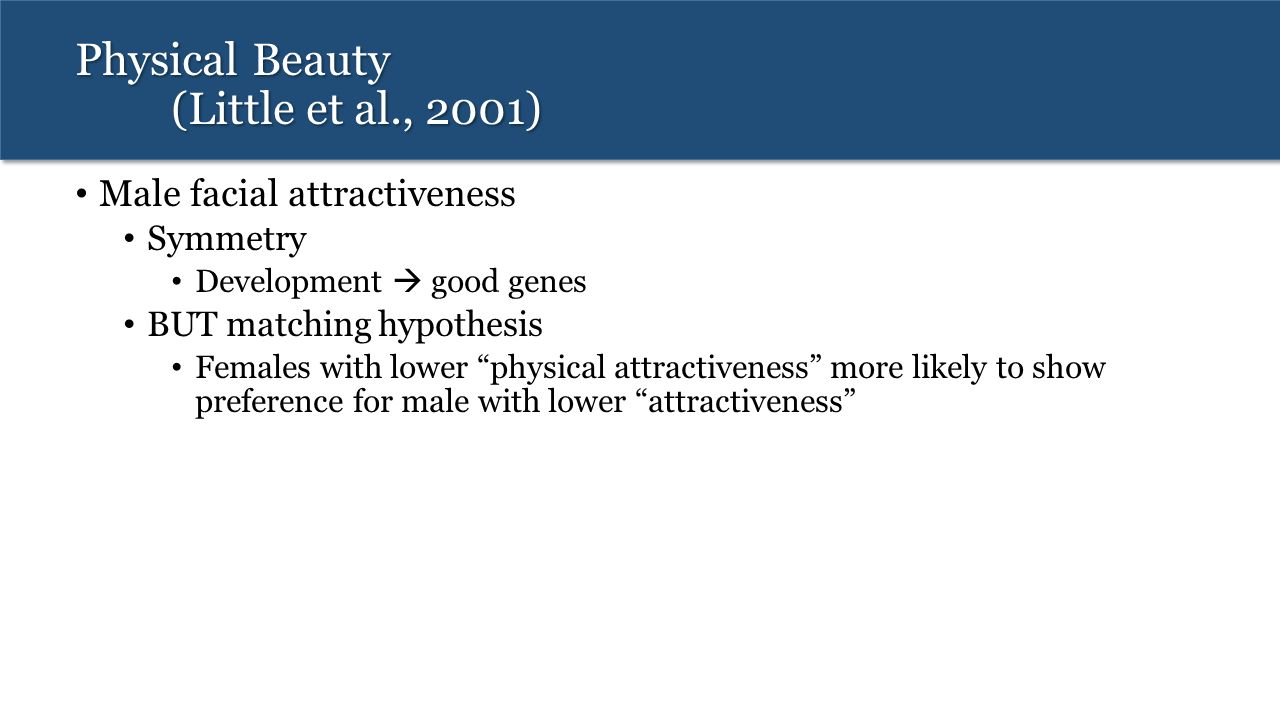 Physical Beauty
(Little et al., 2001)

• Male facial attractiveness
• Symmetry
• Development → good genes
• BUT matching hypothesis
• Females with lower “physical attractiveness” more likely to show preference for male with lower “attractiveness”